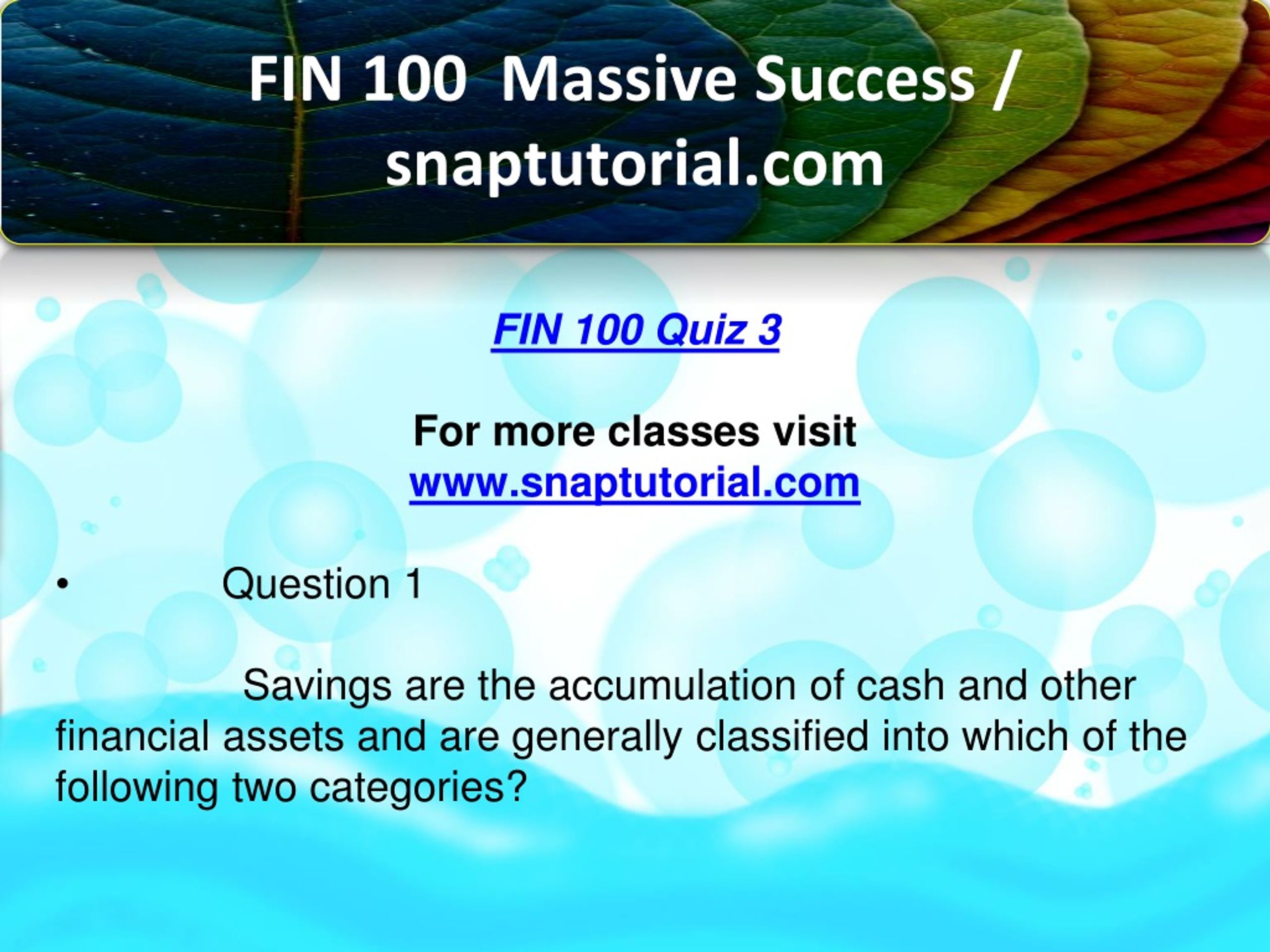 FIN 100 Massive Success / snaptutorial.com

FIN 100 Quiz 3

For more classes visit
www.snaptutorial.com

• Question 1

Savings are the accumulation of cash and other financial assets and are generally classified into which of the following two categories?